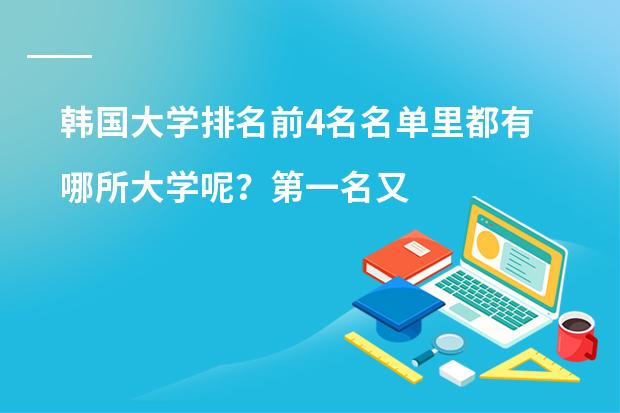 韩国大学排名前4名名单里都有哪所大学呢？第一名又